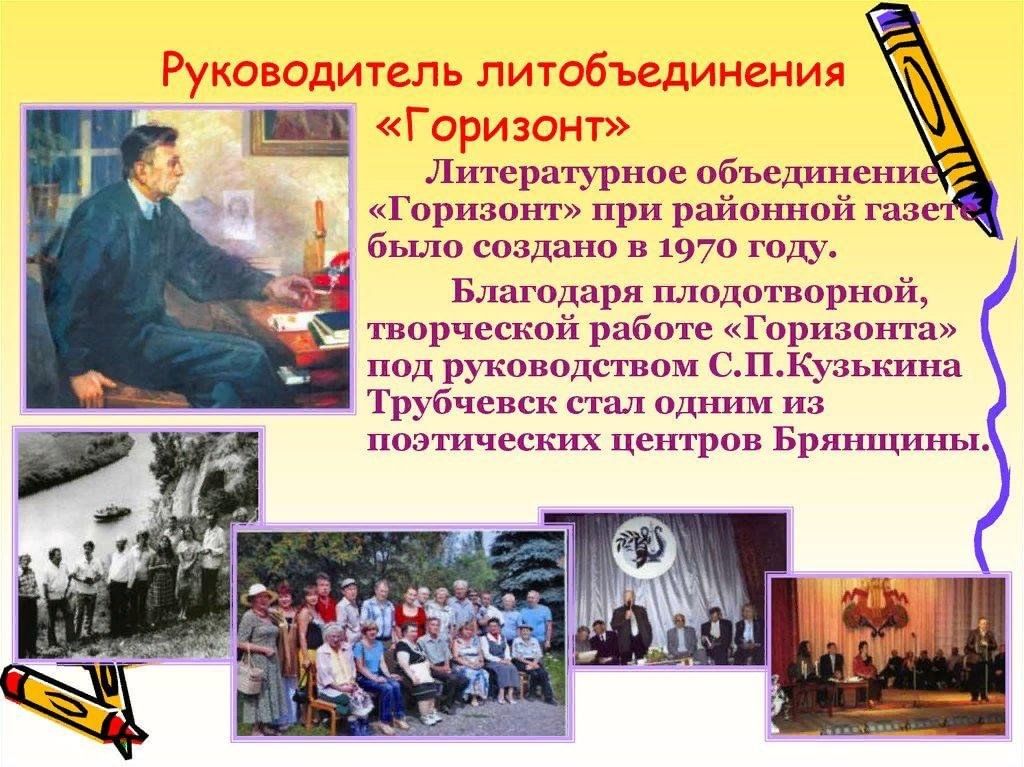 Руководитель литобъединения «Горизонт»

Литературное объединение «Горизонт» при районной газете было создано в 1970 году.

Благодаря плодотворной, творческой работе «Горизонта» под руководством С.П.Кузькина Трубчевск стал одним из поэтических центров Брянщины.